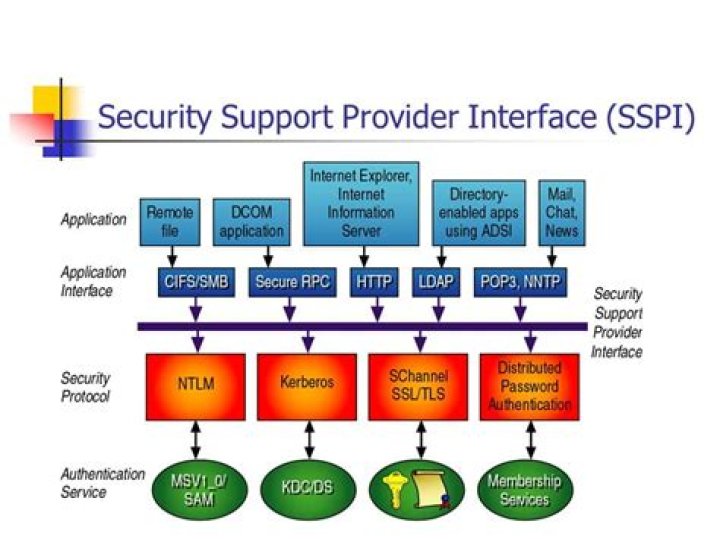 Security Support Provider Interface (SSPI)

Application

Remote file

DCOM application

Internet Explorer, Internet Information Server

Directory-enabled apps using ADSI

Mail, Chat, News

Application Interface

CIFS/SMB

Secure RPC

HTTP

LDAP

POP3, NNTP

Security Support Provider Interface

Security Protocol

NTLM

Kerberos

SChannel SSL/TLS

Distributed Password Authentication

Authentication Service

MSV1_0/ SAM

KDC/DS

Membership Services